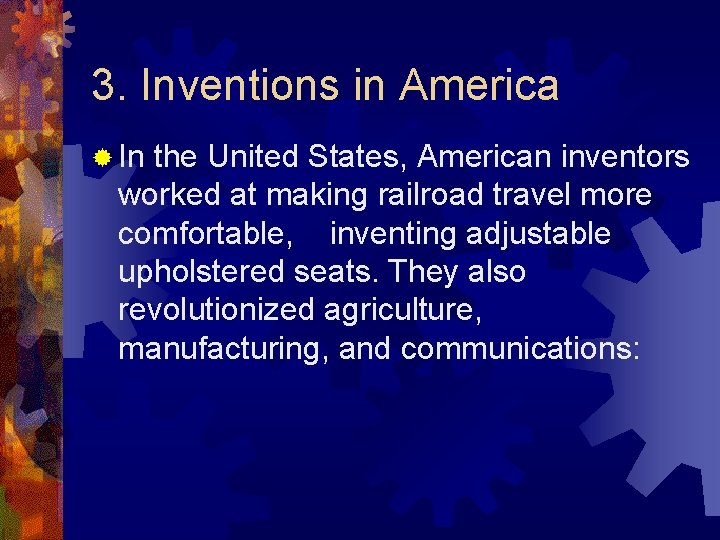 3. Inventions in America

In the United States, American inventors worked at making railroad travel more comfortable, inventing adjustable upholstered seats. They also revolutionized agriculture, manufacturing, and communications: